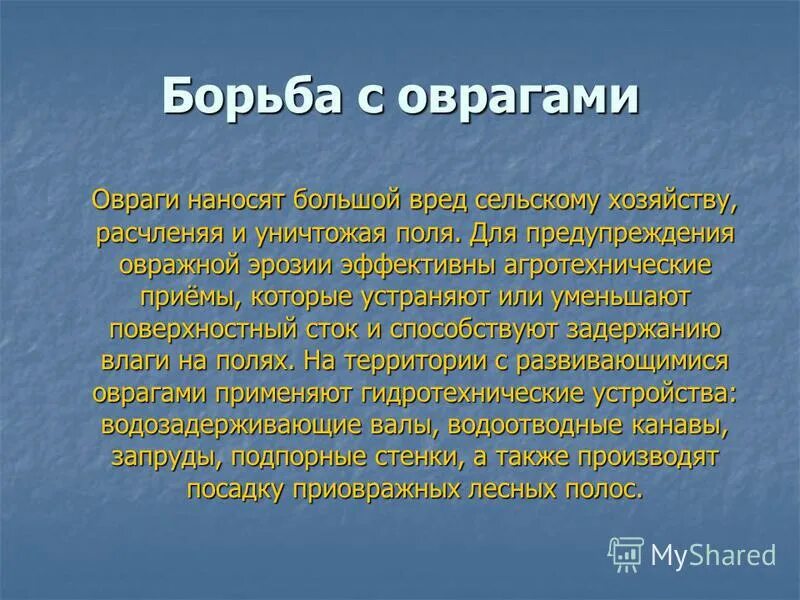 Борьба с оврагами

Овраги наносят большой вред сельскому хозяйству, расчленяя и уничтожая поля. Для предупреждения овражной эрозии эффективны агротехнические приёмы, которые устраняют или уменьшают поверхностный сток и способствуют задержанию влаги на полях. На территории с развивающимися оврагами применяют гидротехнические устройства: водозадерживающие валы, водоотводные канавы, запруды, подпорные стенки, а также производят посадку приовражных лесных полос.

MyShared